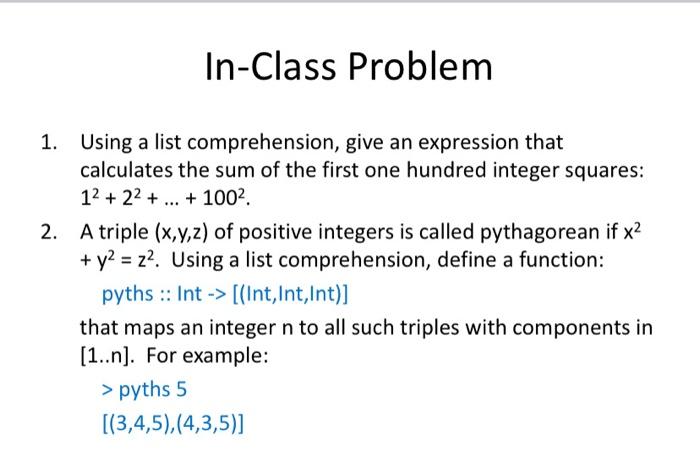 In-Class Problem

1. Using a list comprehension, give an expression that calculates the sum of the first one hundred integer squares: $1^2 + 2^2 + ... + 100^2$.

2. A triple (x,y,z) of positive integers is called pythagorean if $x^2 + y^2 = z^2$. Using a list comprehension, define a function:

pyths :: Int -> [(Int,Int,Int)]

that maps an integer n to all such triples with components in [1..n]. For example:

> pyths 5

[(3,4,5),(4,3,5)]